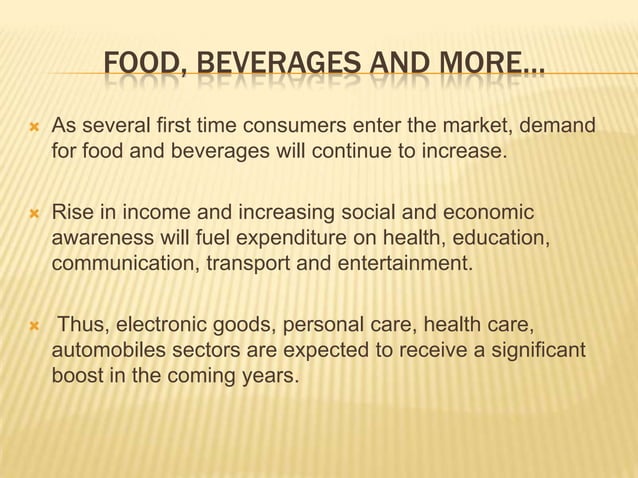 FOOD, BEVERAGES AND MORE…

As several first time consumers enter the market, demand for food and beverages will continue to increase.

Rise in income and increasing social and economic awareness will fuel expenditure on health, education, communication, transport and entertainment.

Thus, electronic goods, personal care, health care, automobiles sectors are expected to receive a significant boost in the coming years.